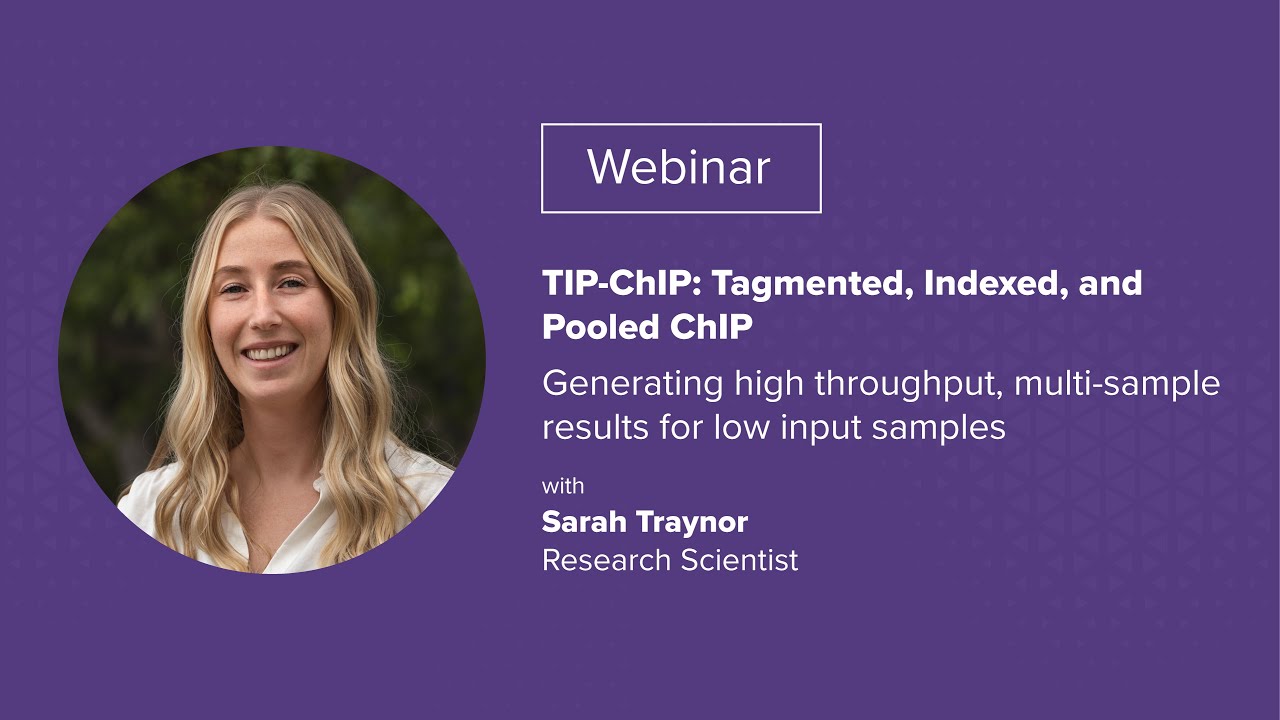 Webinar

TIP-ChIP: Tagmented, Indexed, and Pooled ChIP

Generating high throughput, multi-sample results for low input samples

with
Sarah Traynor
Research Scientist